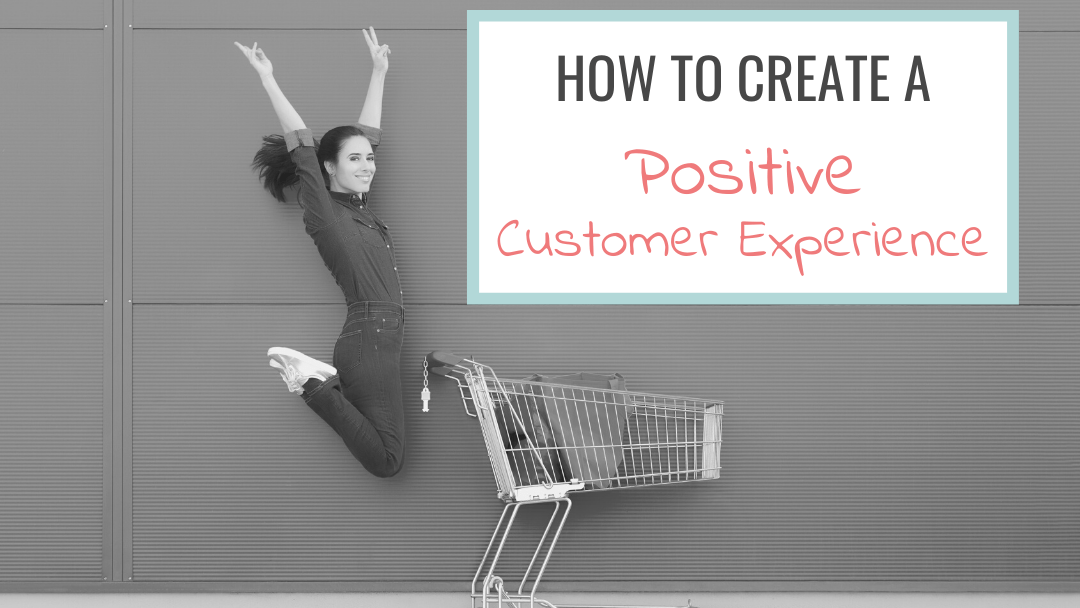 HOW TO CREATE A

Positive

Customer Experience